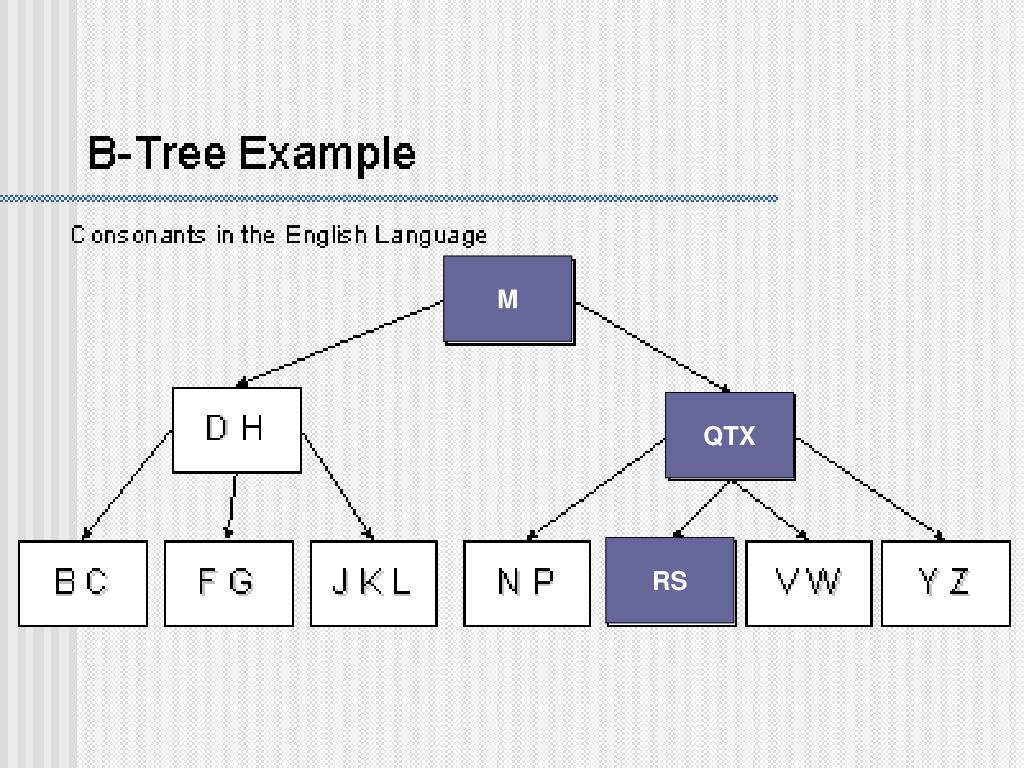 B-Tree Example

Consonants in the English Language

M

D H

QTX

B C

F G

J K L

N P

RS

V W

Y Z